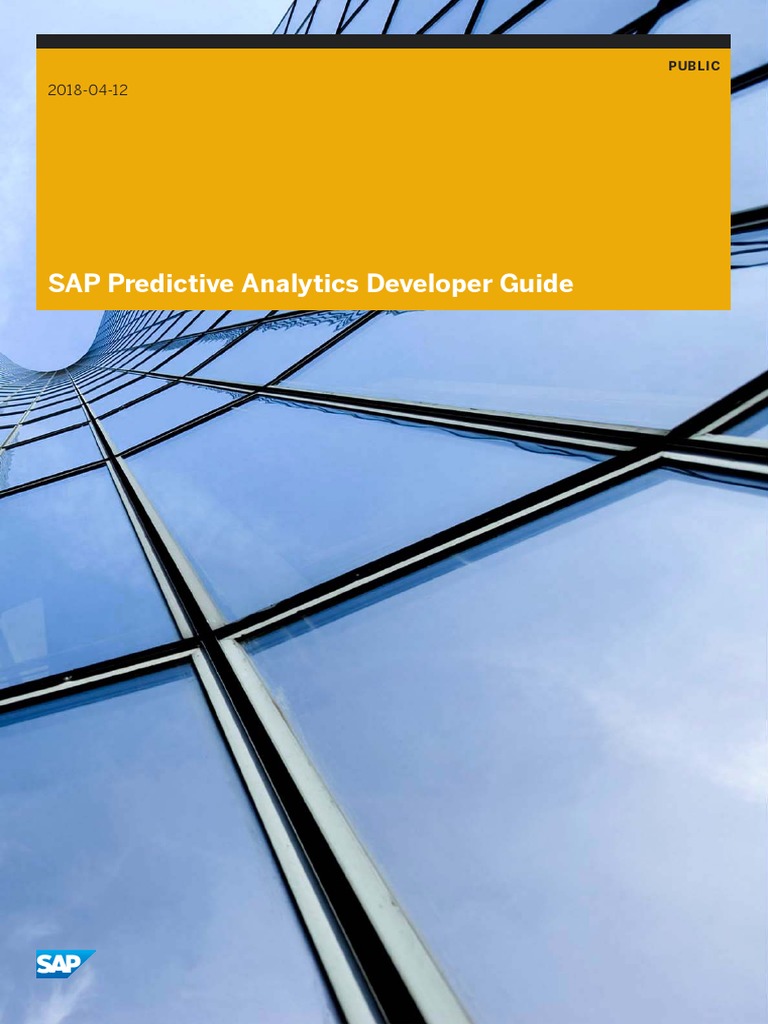 PUBLIC

2018-04-12

SAP Predictive Analytics Developer Guide

SAP